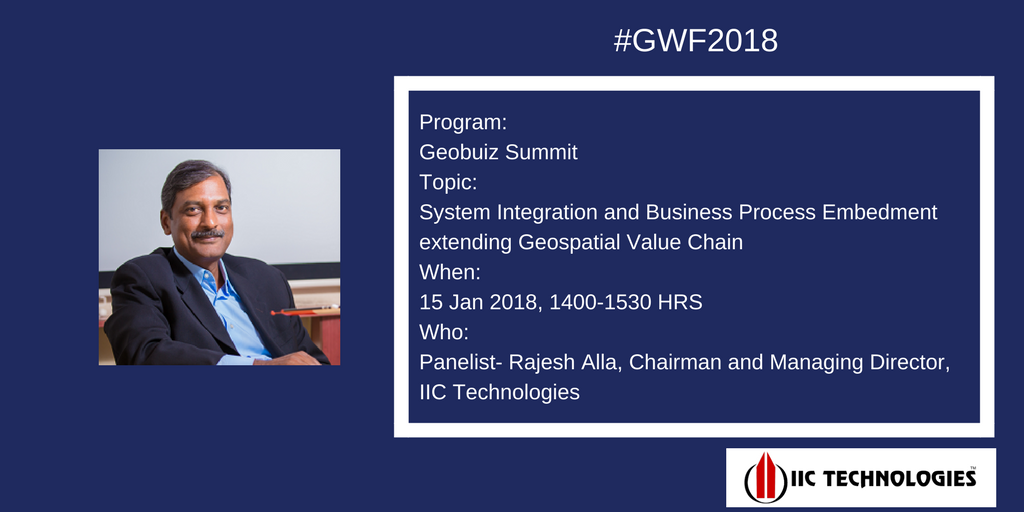 #GWF2018

Program:
Geobuiz Summit
Topic:
System Integration and Business Process Embedment extending Geospatial Value Chain
When:
15 Jan 2018, 1400-1530 HRS
Who:
Panelist- Rajesh Alla, Chairman and Managing Director, IIC Technologies

IIC TECHNOLOGIES™